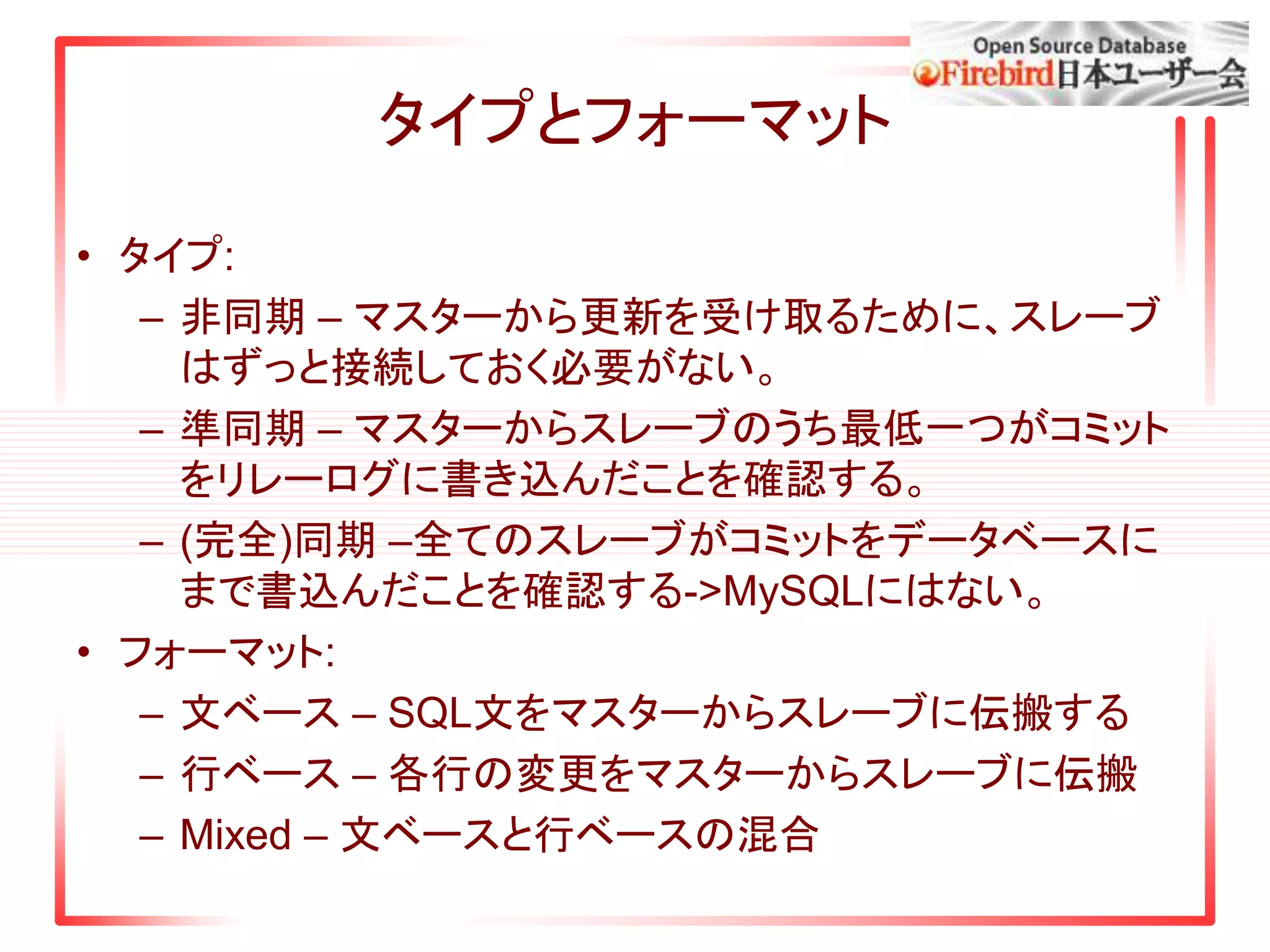 Open Source Database
Firebird日本ユーザー会

タイプとフォーマット

• タイプ:
– 非同期 – マスターから更新を受け取るために、スレーブはずっと接続しておく必要がない。
– 準同期 – マスターからスレーブのうち最低一つがコミットをリレーログに書き込んだことを確認する。
– (完全)同期 –全てのスレーブがコミットをデータベースにまで書込んだことを確認する->MySQLにはない。
• フォーマット:
– 文ベース – SQL文をマスターからスレーブに伝搬する
– 行ベース – 各行の変更をマスターからスレーブに伝搬
– Mixed – 文ベースと行ベースの混合